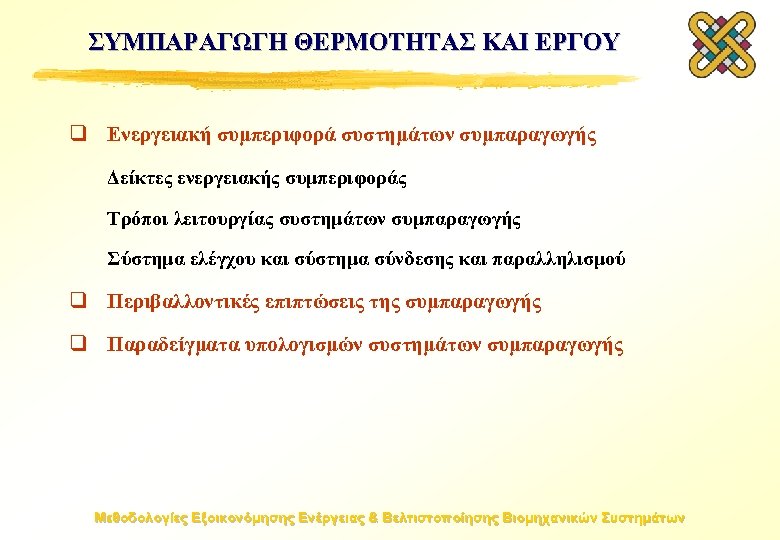 ΣΥΜΠΑΡΑΓΩΓΗ ΘΕΡΜΟΤΗΤΑΣ ΚΑΙ ΕΡΓΟΥ

❑ Ενεργειακή συμπεριφορά συστημάτων συμπαραγωγής

Δείκτες ενεργειακής συμπεριφοράς

Τρόποι λειτουργίας συστημάτων συμπαραγωγής

Σύστημα ελέγχου και σύστημα σύνδεσης και παραλληλισμού

❑ Περιβαλλοντικές επιπτώσεις της συμπαραγωγής

❑ Παραδείγματα υπολογισμών συστημάτων συμπαραγωγής

Μεθοδολογίες Εξοικονόμησης Ενέργειας & Βελτιστοποίησης Βιομηχανικών Συστημάτων